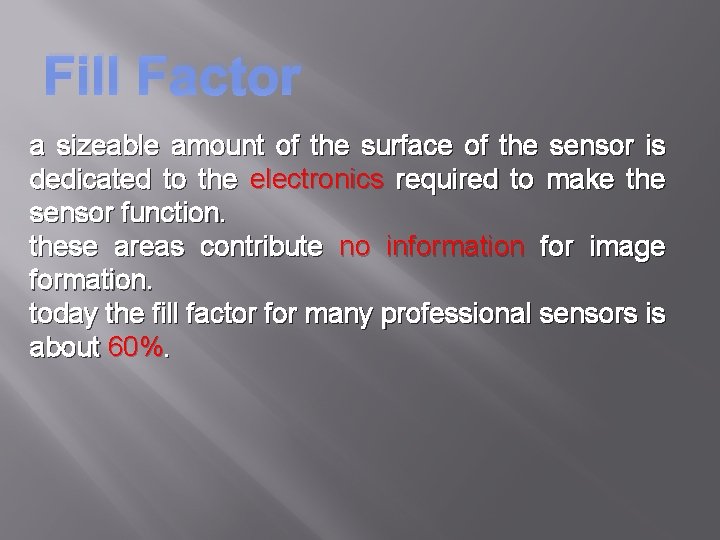 Fill Factor

a sizeable amount of the surface of the sensor is dedicated to the electronics required to make the sensor function.

these areas contribute no information for image formation.

today the fill factor for many professional sensors is about 60%.